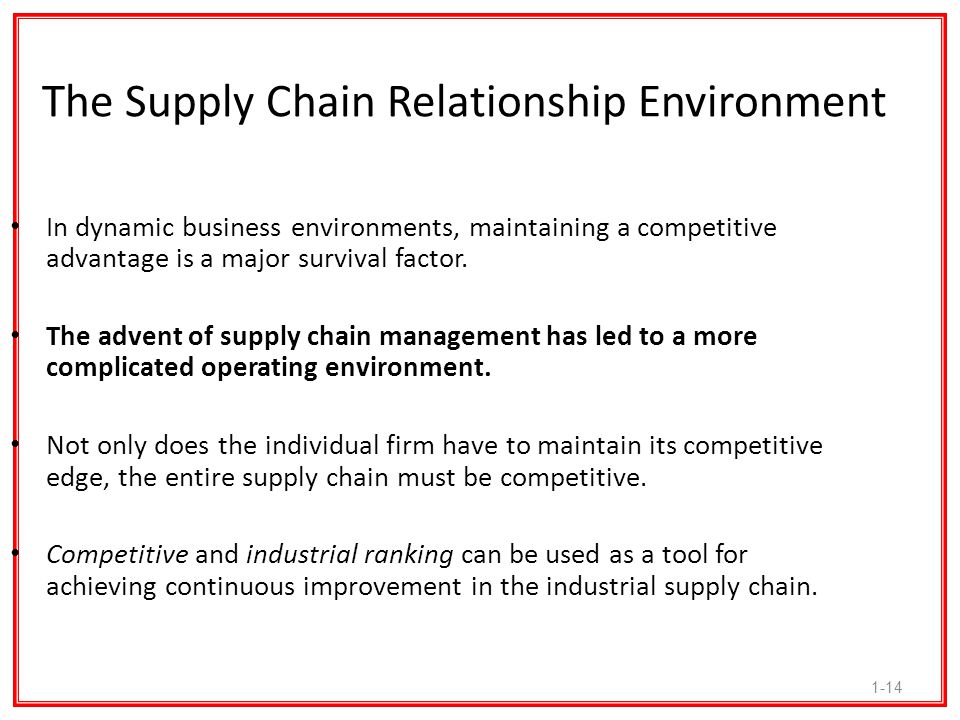 The Supply Chain Relationship Environment

• In dynamic business environments, maintaining a competitive advantage is a major survival factor.

• The advent of supply chain management has led to a more complicated operating environment.

• Not only does the individual firm have to maintain its competitive edge, the entire supply chain must be competitive.

• Competitive and industrial ranking can be used as a tool for achieving continuous improvement in the industrial supply chain.

1-14